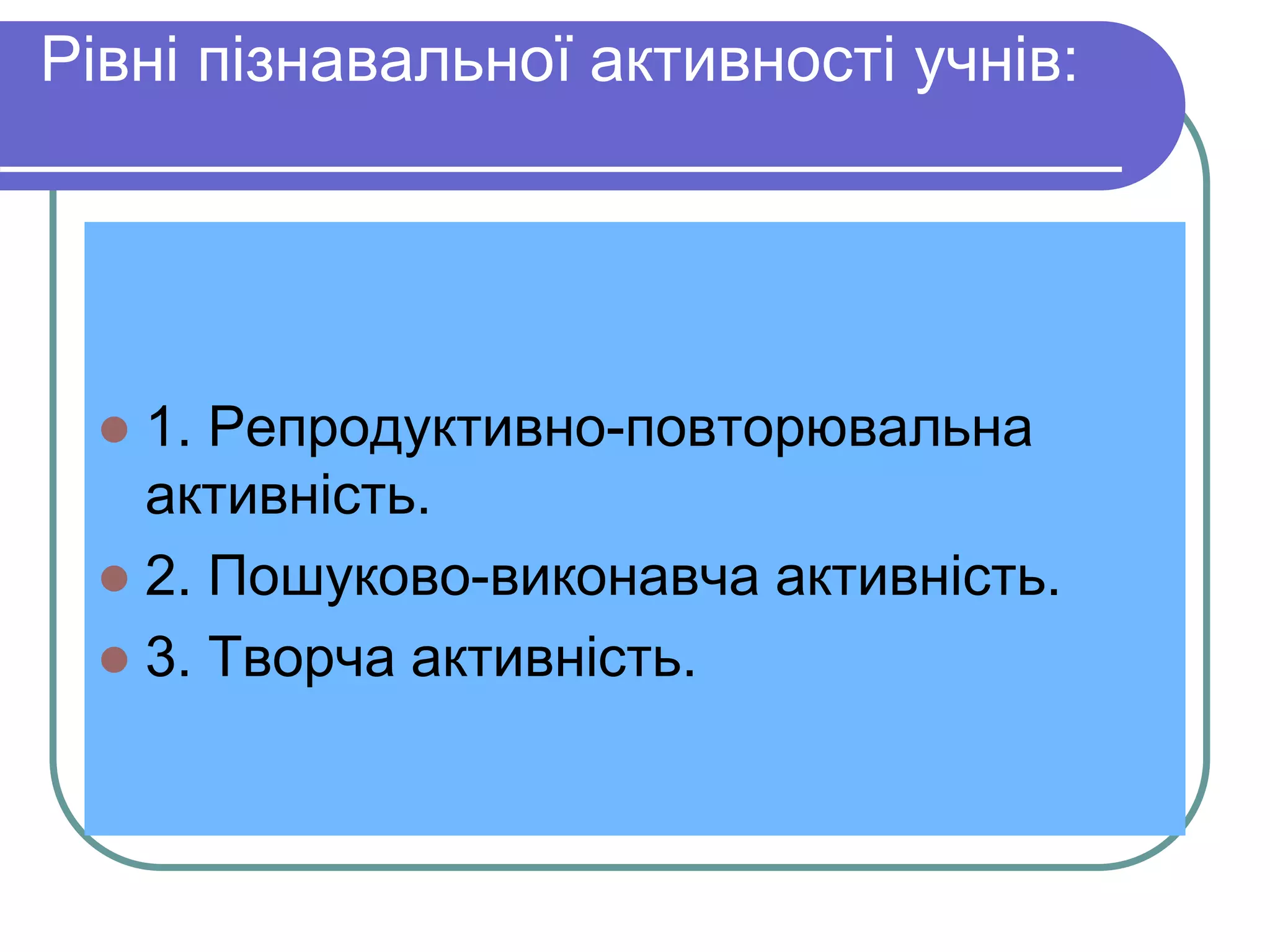 Рівні пізнавальної активності учнів:

- 1. Репродуктивно-повторювальна активність.
- 2. Пошуково-виконавча активність.
- 3. Творча активність.